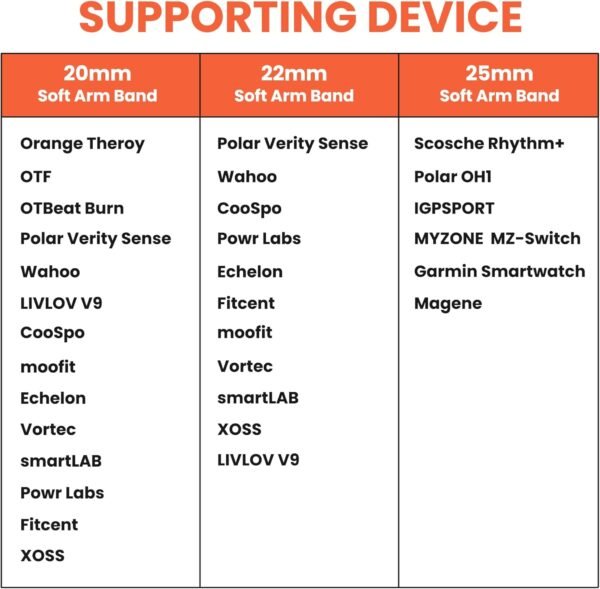 SUPPORTING DEVICE

| 20mm Soft Arm Band | 22mm Soft Arm Band | 25mm Soft Arm Band |
|---|---|---|
| Orange Theroy | Polar Verity Sense | Scosche Rhythm+ |
| OTF | Wahoo | Polar OH1 |
| OTBeat Burn | CooSpo | IGPSPORT |
| Polar Verity Sense | Powr Labs | MYZONE MZ-Switch |
| Wahoo | Echelon | Garmin Smartwatch |
| LIVLOV V9 | Fitcent | Magene |
| CooSpo | moofit | |
| moofit | Vortec | |
| Echelon | smartLAB | |
| Vortec | XOSS | |
| smartLAB | LIVLOV V9 | |
| Powr Labs | | |
| Fitcent | | |
| XOSS | | |